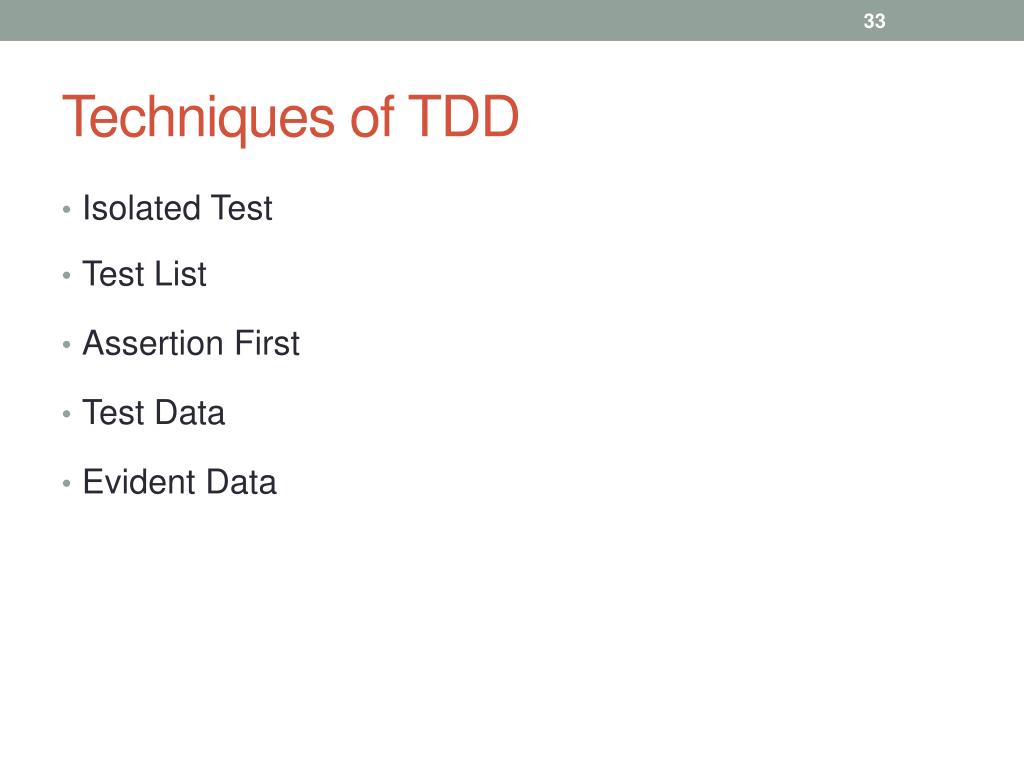 33

Techniques of TDD

• Isolated Test
• Test List
• Assertion First
• Test Data
• Evident Data